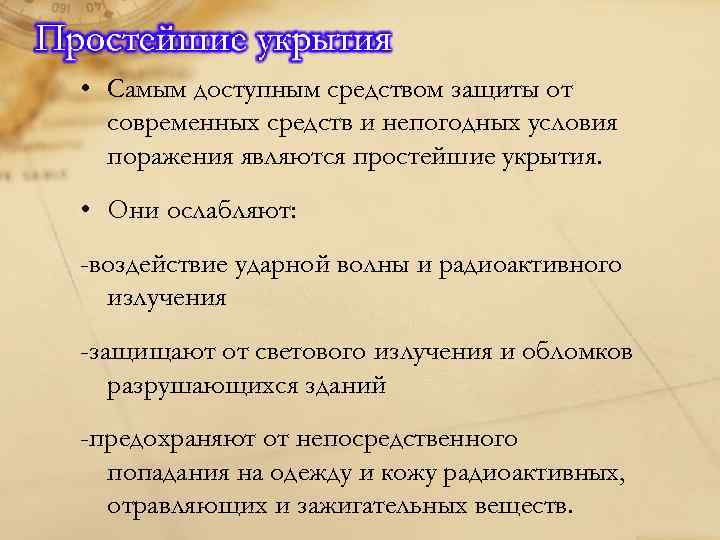 Простейшие укрытия

• Самым доступным средством защиты от современных средств и непогодных условия поражения являются простейшие укрытия.

• Они ослабляют:

-воздействие ударной волны и радиоактивного излучения

-защищают от светового излучения и обломков разрушающихся зданий

-предохраняют от непосредственного попадания на одежду и кожу радиоактивных, отравляющих и зажигательных веществ.